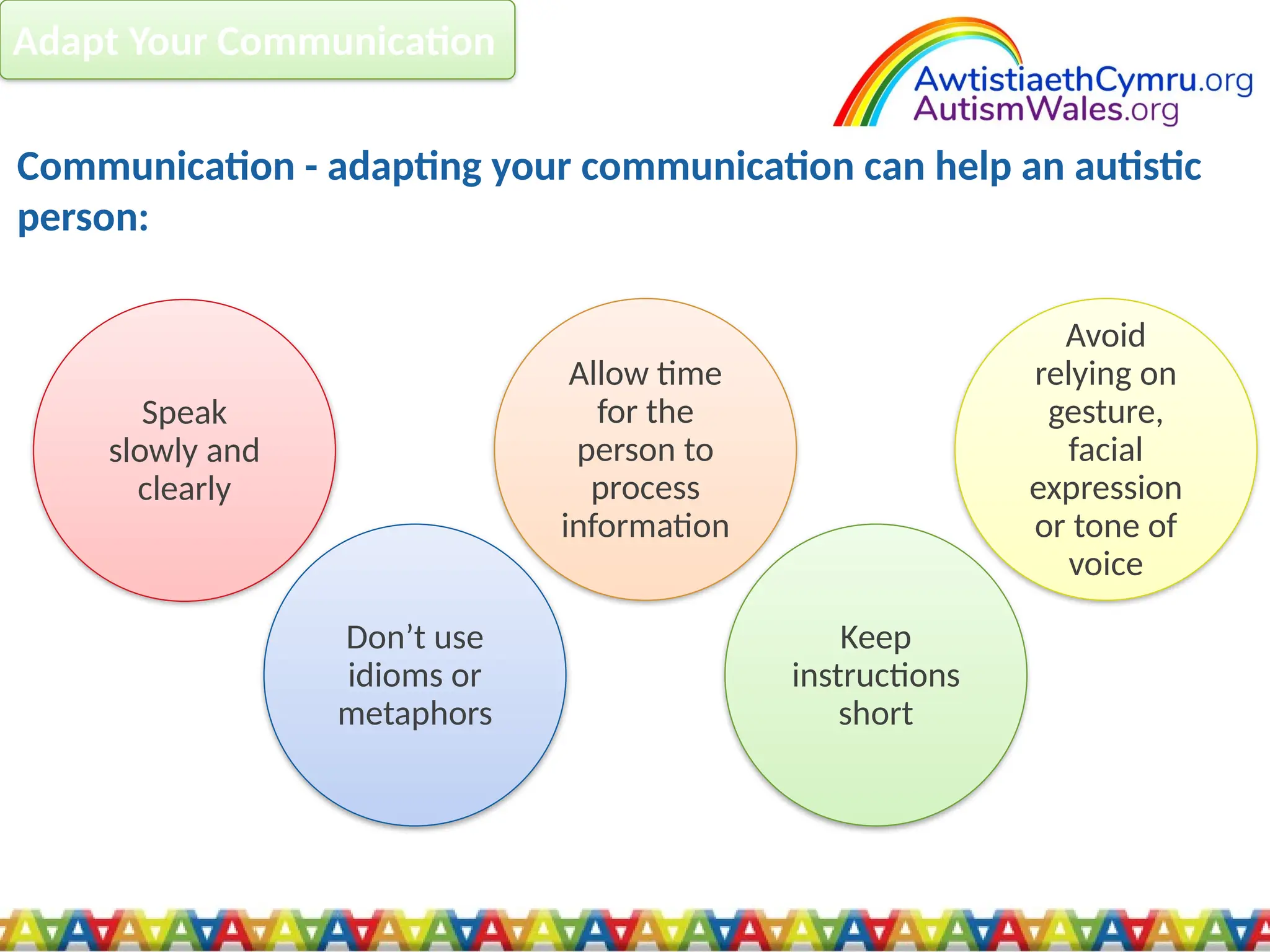 Adapt Your Communication

AwtistiaethCymru.org
AutismWales.org

Communication - adapting your communication can help an autistic person:

Speak slowly and clearly

Don’t use idioms or metaphors

Allow time for the person to process information

Keep instructions short

Avoid relying on gesture, facial expression or tone of voice